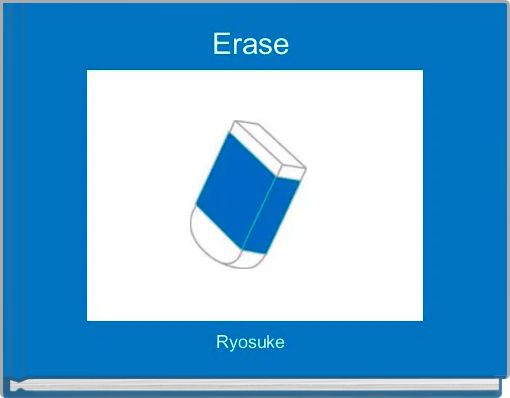 Erase

Ryosuke